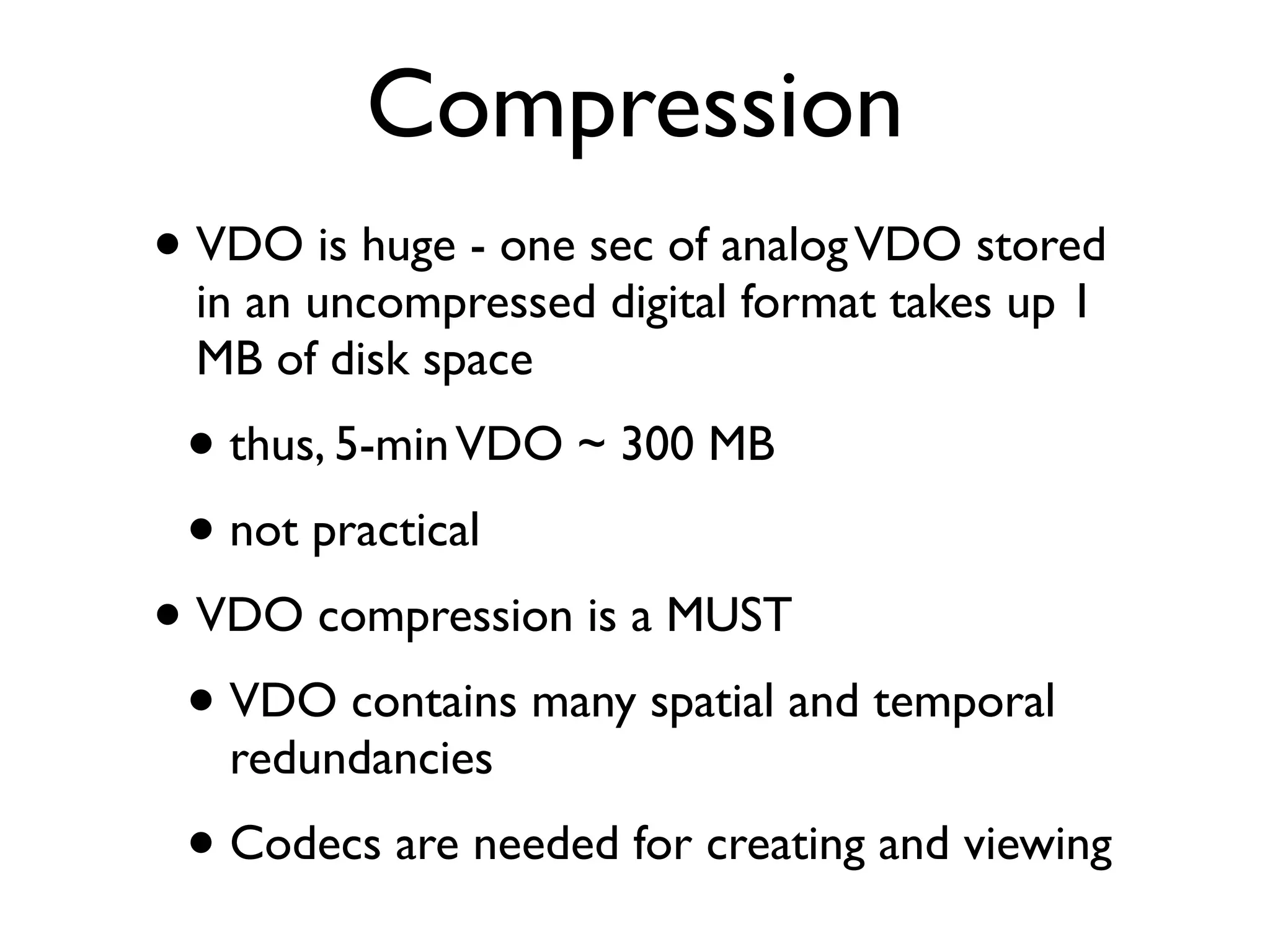 Compression

• VDO is huge - one sec of analog VDO stored in an uncompressed digital format takes up 1 MB of disk space

• thus, 5-min VDO ~ 300 MB

• not practical

• VDO compression is a MUST

• VDO contains many spatial and temporal redundancies

• Codecs are needed for creating and viewing